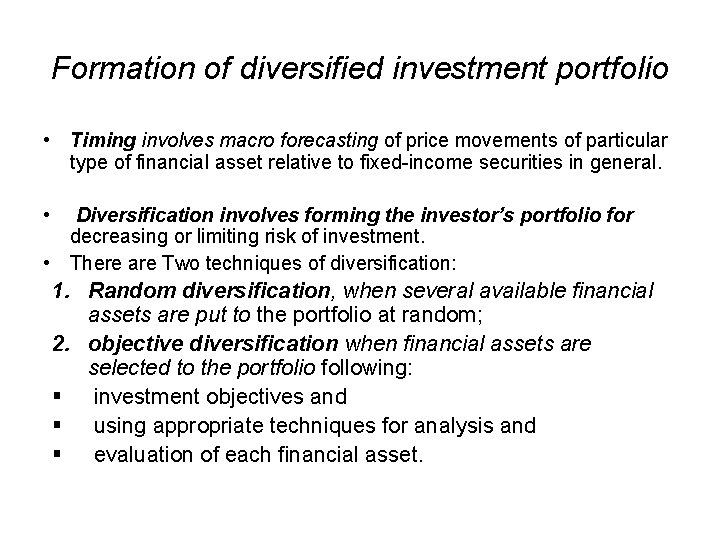 Formation of diversified investment portfolio

• Timing involves macro forecasting of price movements of particular type of financial asset relative to fixed-income securities in general.

• Diversification involves forming the investor's portfolio for decreasing or limiting risk of investment.
• There are Two techniques of diversification:
1. Random diversification, when several available financial assets are put to the portfolio at random;
2. objective diversification when financial assets are selected to the portfolio following:
▪ investment objectives and
▪ using appropriate techniques for analysis and
▪ evaluation of each financial asset.